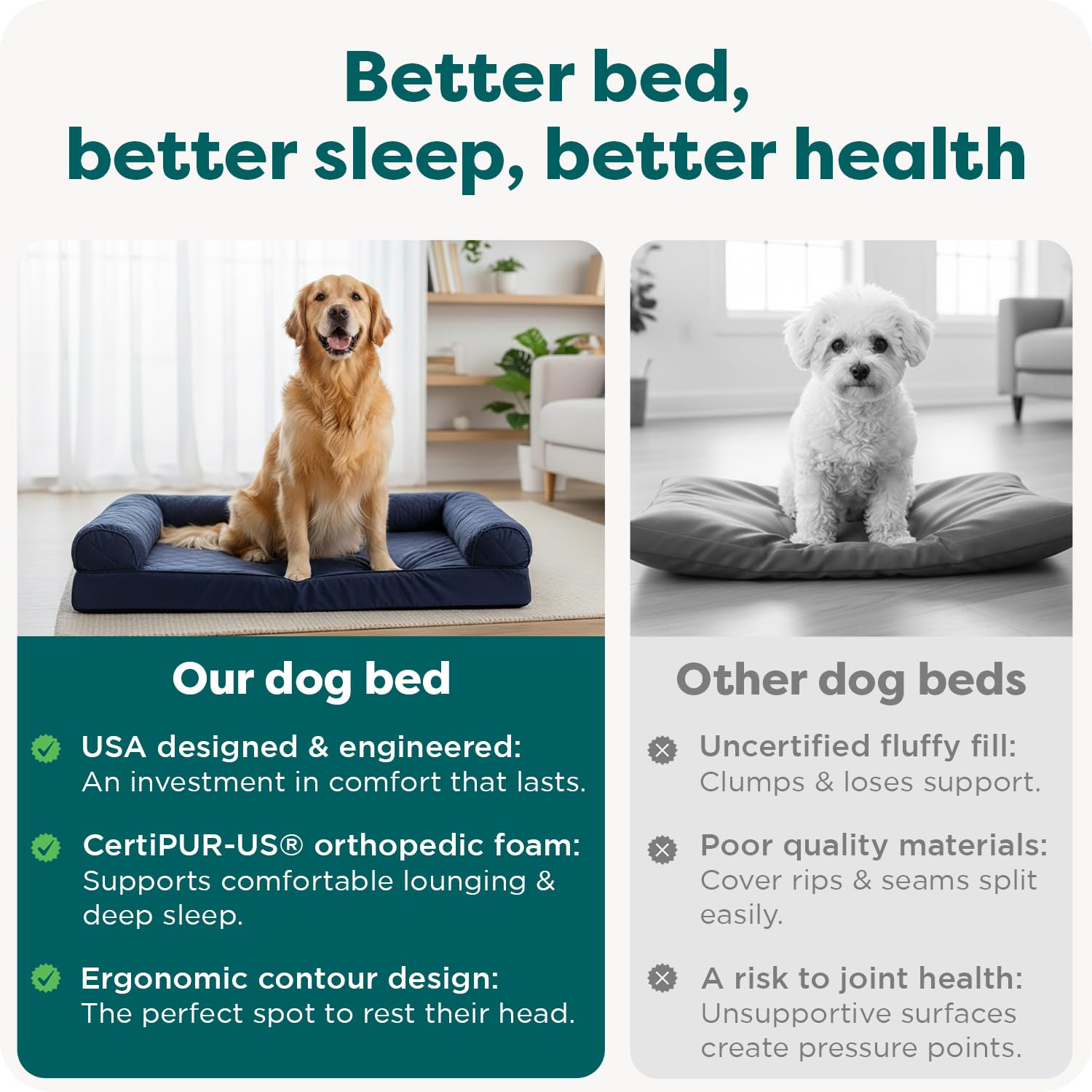 Better bed, better sleep, better health

Our dog bed

USA designed & engineered: An investment in comfort that lasts.

CertiPUR-US® orthopedic foam: Supports comfortable lounging & deep sleep.

Ergonomic contour design: The perfect spot to rest their head.

Other dog beds

Uncertified fluffy fill: Clumps & loses support.

Poor quality materials: Cover rips & seams split easily.

A risk to joint health: Unsupportive surfaces create pressure points.